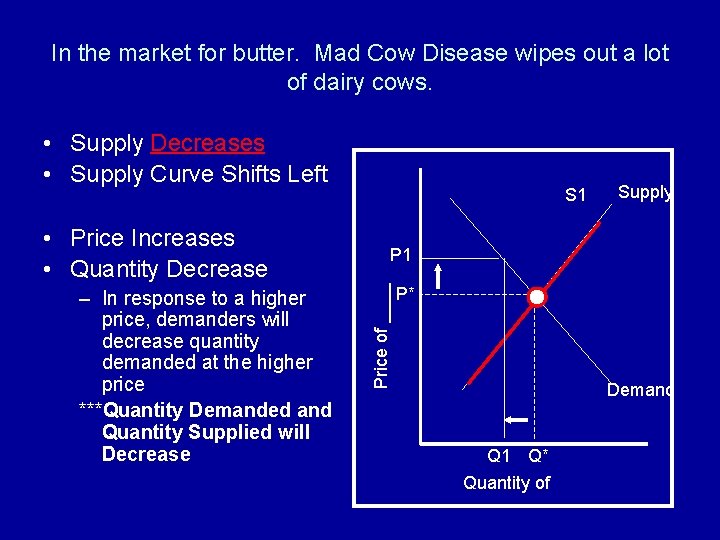 In the market for butter. Mad Cow Disease wipes out a lot of dairy cows.

• Supply Decreases
• Supply Curve Shifts Left

• Price Increases
• Quantity Decrease
– In response to a higher price, demanders will decrease quantity demanded at the higher price
***Quantity Demanded and Quantity Supplied will Decrease

S1
Supply
P1
P*
Price of ___
Demand
Q1
Q*
Quantity of